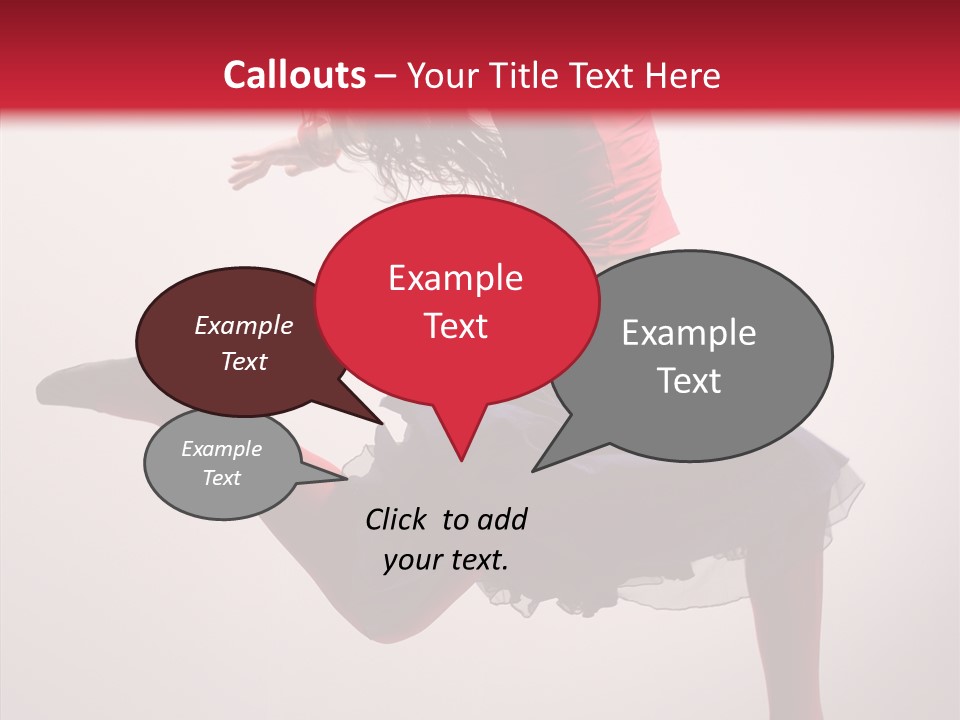 Callouts – Your Title Text Here

Example Text

Example Text

Example Text

Example Text

Click to add your text.